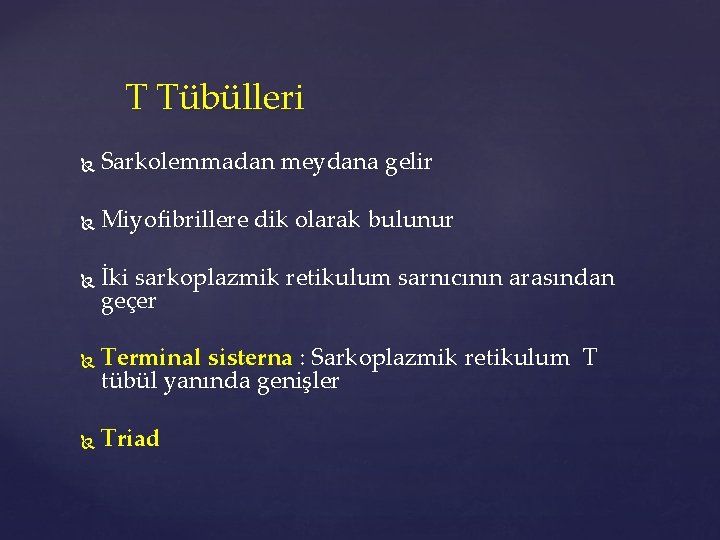 T Tübülleri

Sarkolemmadan meydana gelir

Miyofibrillere dik olarak bulunur

İki sarkoplazmik retikulum sarnıcının arasından geçer

Terminal sisterna : Sarkoplazmik retikulum T tübül yanında genişler

Triad